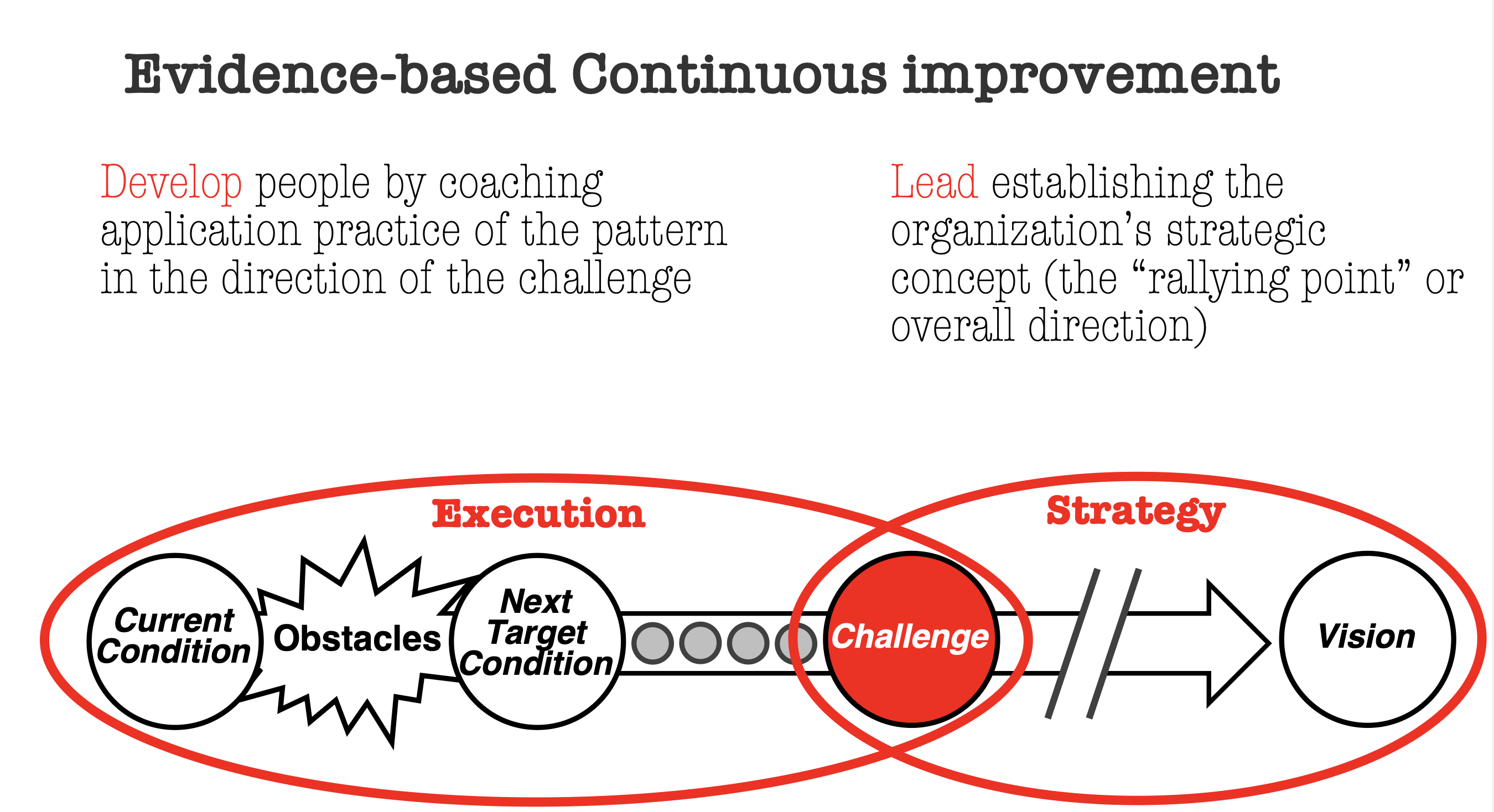 Evidence-based Continuous improvement

Develop people by coaching application practice of the pattern in the direction of the challenge

Lead establishing the organization’s strategic concept (the “rallying point” or overall direction)

Execution

Strategy

Current Condition

Obstacles

Next Target Condition

Challenge

Vision